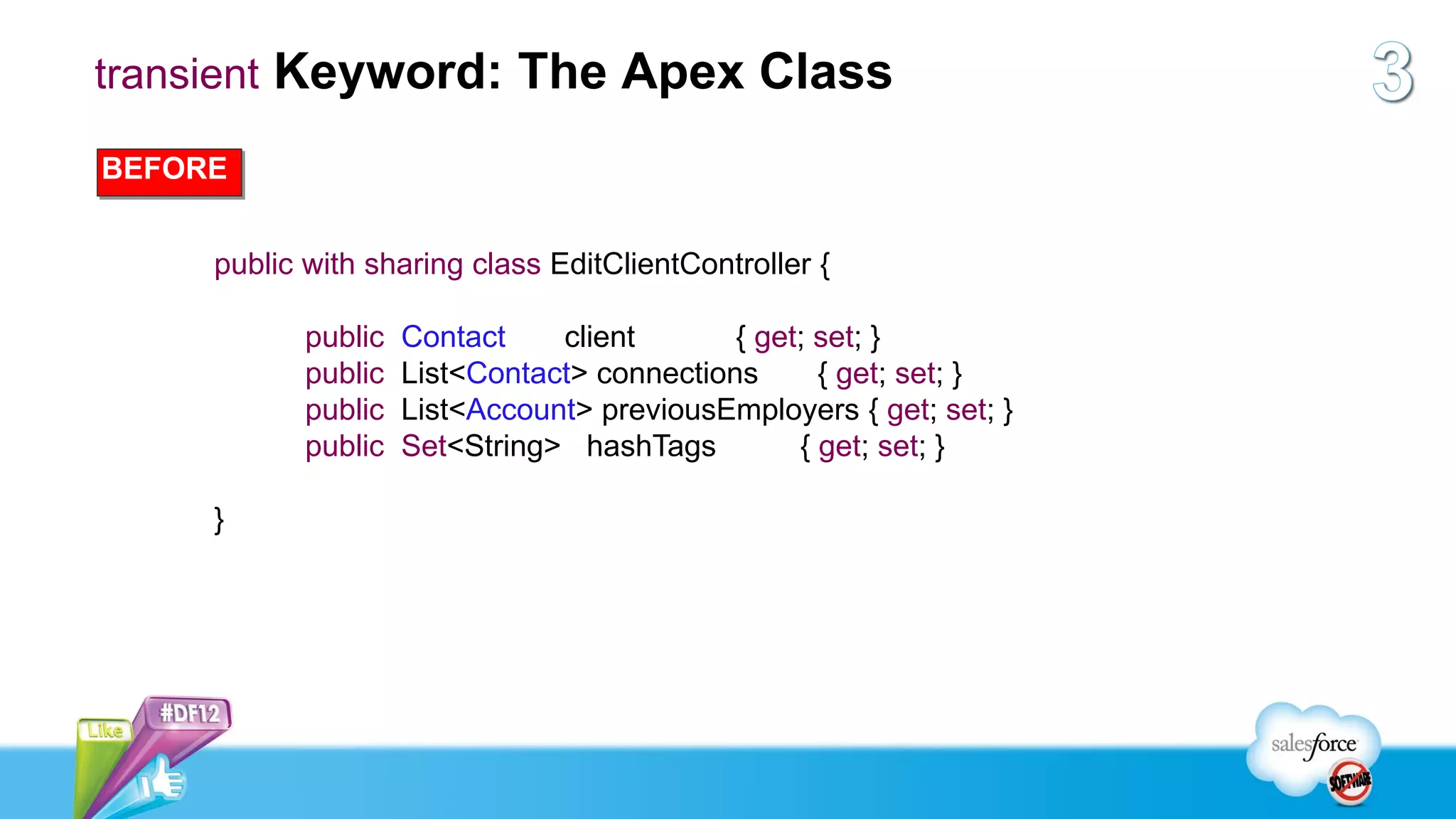 transient Keyword: The Apex Class

3

BEFORE

public with sharing class EditClientController {

public Contact client { get; set; }
public List<Contact> connections { get; set; }
public List<Account> previousEmployers { get; set; }
public Set<String> hashTags { get; set; }

}

Like

#DF12

salesforce

SOFTWARE